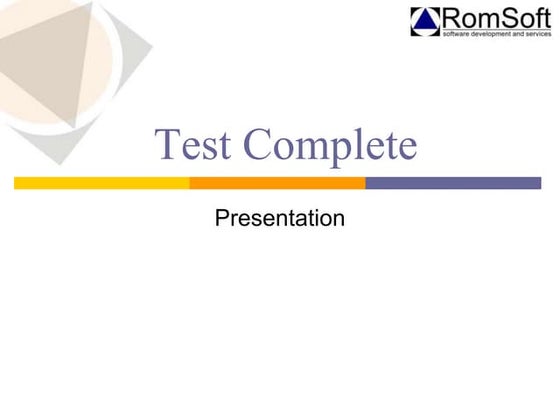 RomSoft
software development and services

Test Complete

Presentation